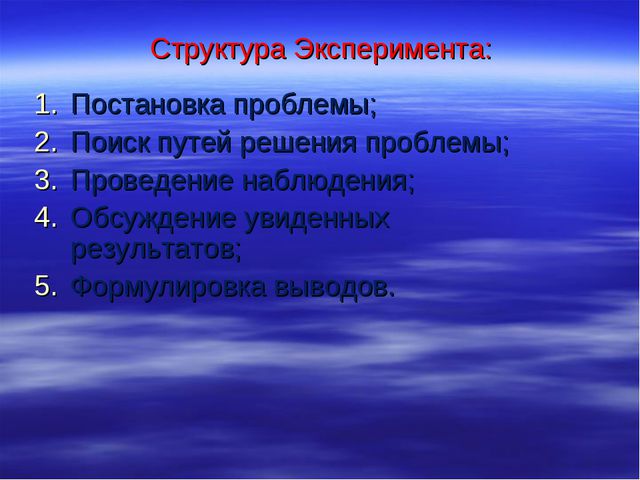 Структура Эксперимента:

1. Постановка проблемы;
2. Поиск путей решения проблемы;
3. Проведение наблюдения;
4. Обсуждение увиденных результатов;
5. Формулировка выводов.